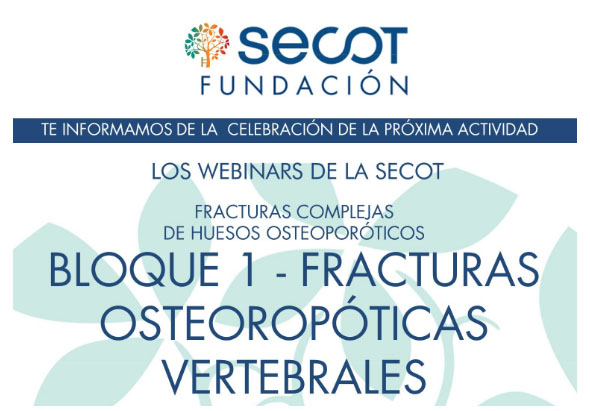 secot
FUNDACIÓN

TE INFORMAMOS DE LA CELEBRACIÓN DE LA PRÓXIMA ACTIVIDAD

LOS WEBINARS DE LA SECOT

FRACTURAS COMPLEJAS DE HUESOS OSTEOPORÓTICOS

BLOQUE 1 - FRACTURAS OSTEOROPÓTICAS VERTEBRALES